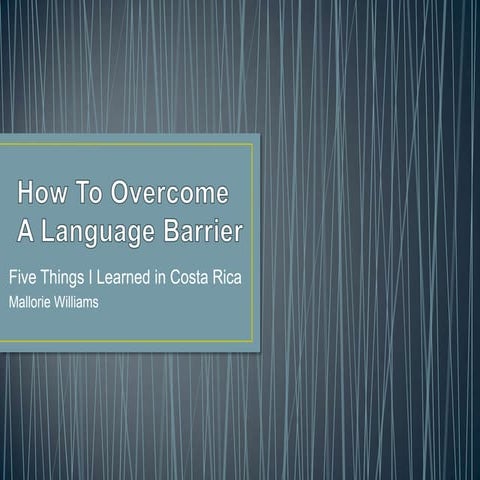 How To Overcome A Language Barrier

Five Things I Learned in Costa Rica

Mallorie Williams